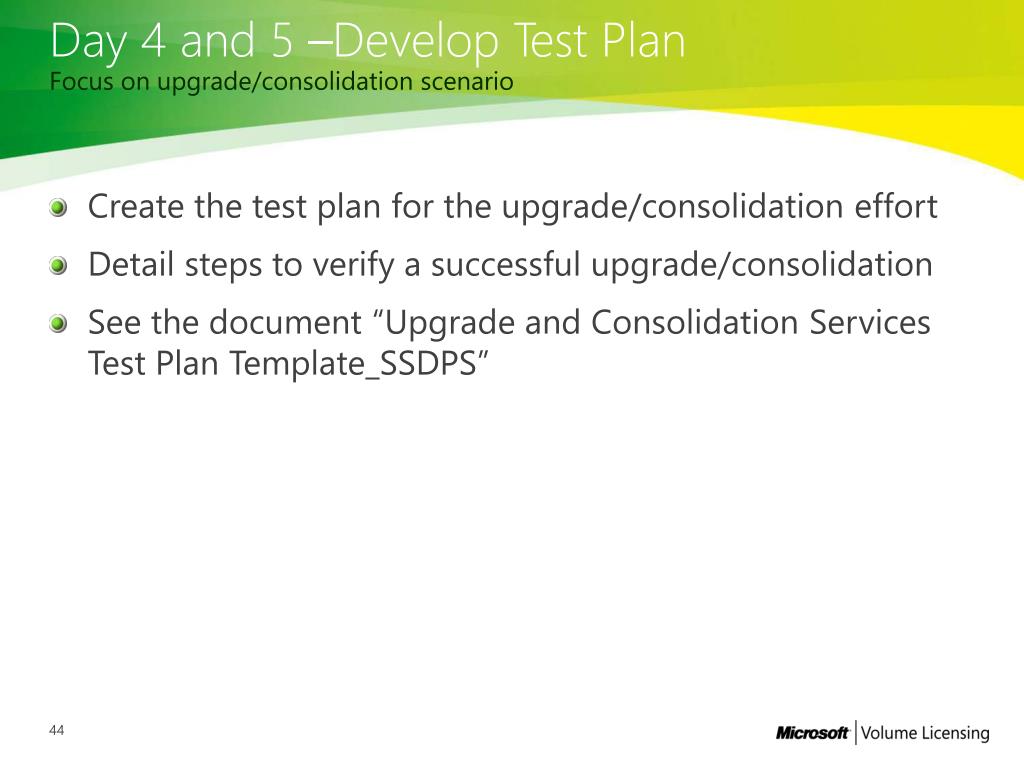 Day 4 and 5 –Develop Test Plan
Focus on upgrade/consolidation scenario

Create the test plan for the upgrade/consolidation effort

Detail steps to verify a successful upgrade/consolidation

See the document “Upgrade and Consolidation Services Test Plan Template_SSDPS”

44

Microsoft | Volume Licensing